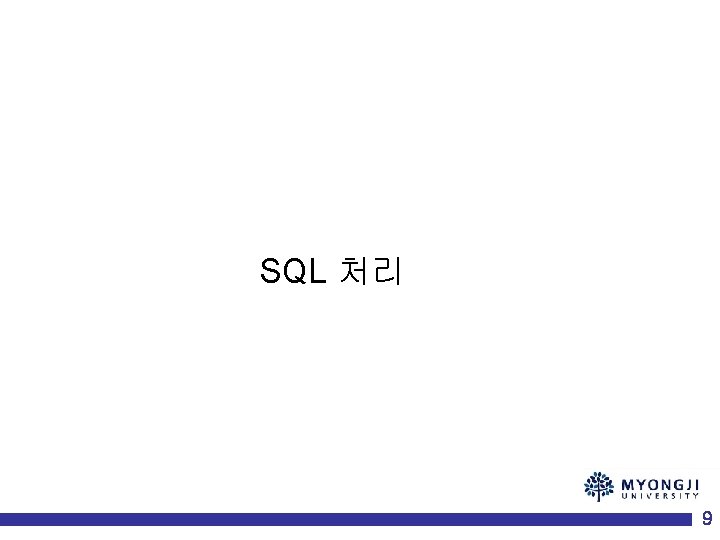 SQL 처리

MYONGJI
UNIVERSITY

9